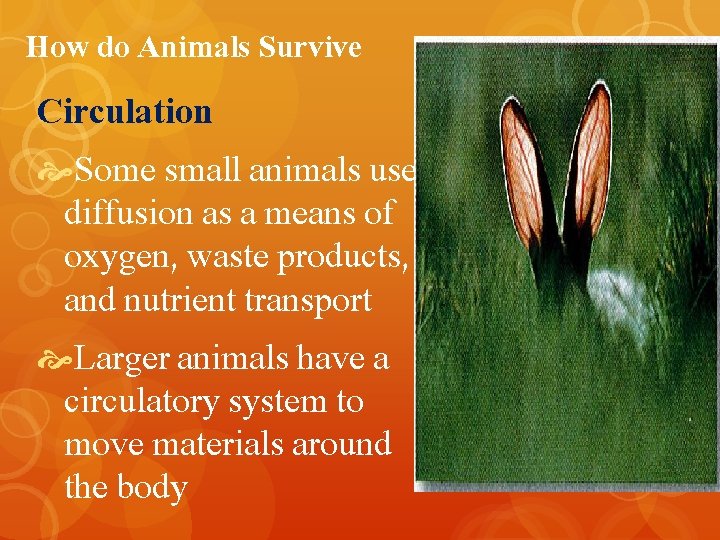 How do Animals Survive

Circulation

Some small animals use diffusion as a means of oxygen, waste products, and nutrient transport

Larger animals have a circulatory system to move materials around the body